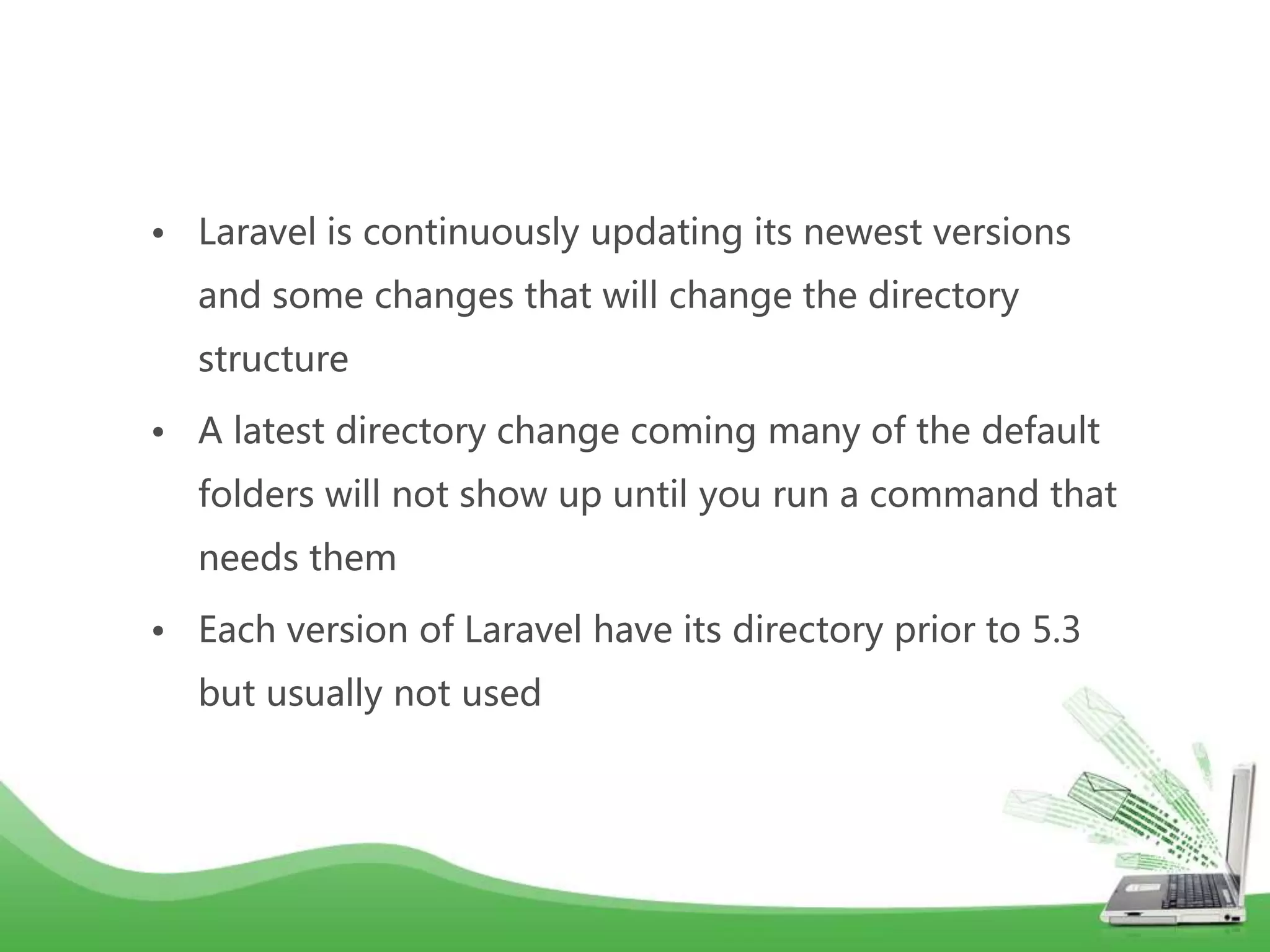 • Laravel is continuously updating its newest versions and some changes that will change the directory structure

• A latest directory change coming many of the default folders will not show up until you run a command that needs them

• Each version of Laravel have its directory prior to 5.3 but usually not used